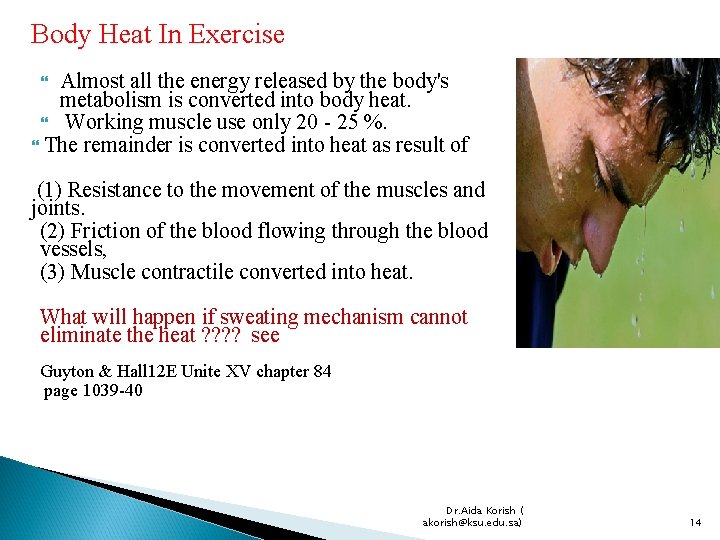 Body Heat In Exercise

Almost all the energy released by the body's metabolism is converted into body heat.

Working muscle use only 20 - 25 %.

The remainder is converted into heat as result of

(1) Resistance to the movement of the muscles and joints.

(2) Friction of the blood flowing through the blood vessels,

(3) Muscle contractile converted into heat.

What will happen if sweating mechanism cannot eliminate the heat ???? see

Guyton & Hall12E Unite XV chapter 84 page 1039-40

Dr.Aida Korish ( akorish@ksu.edu.sa)

14